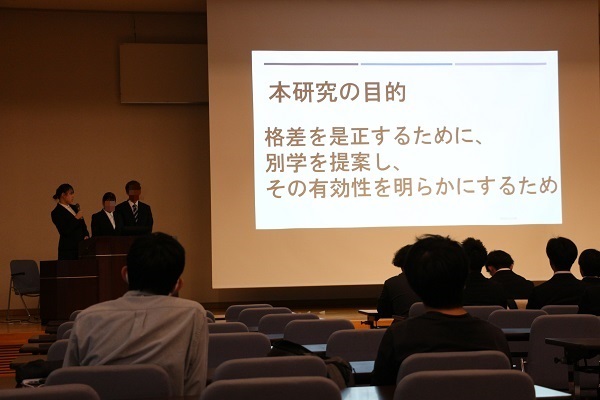 本研究の目的

格差を是正するために、
別学を提案し、
その有効性を明らかにするため